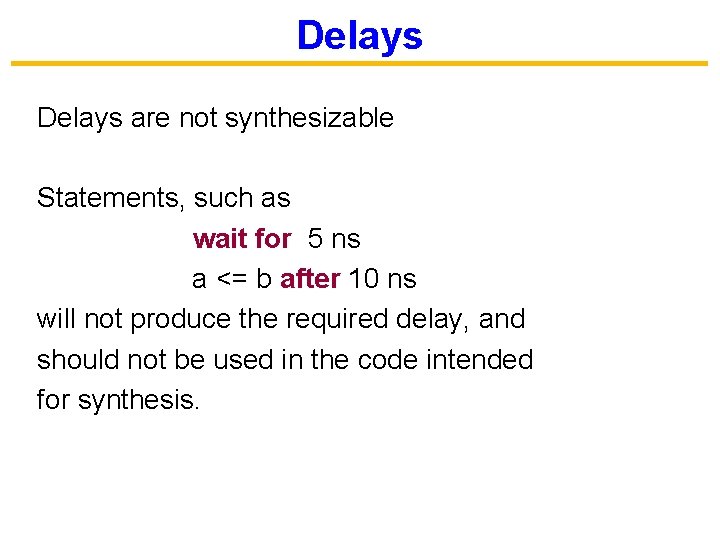 Delays

Delays are not synthesizable

Statements, such as
wait for 5 ns
a <= b after 10 ns
will not produce the required delay, and should not be used in the code intended for synthesis.